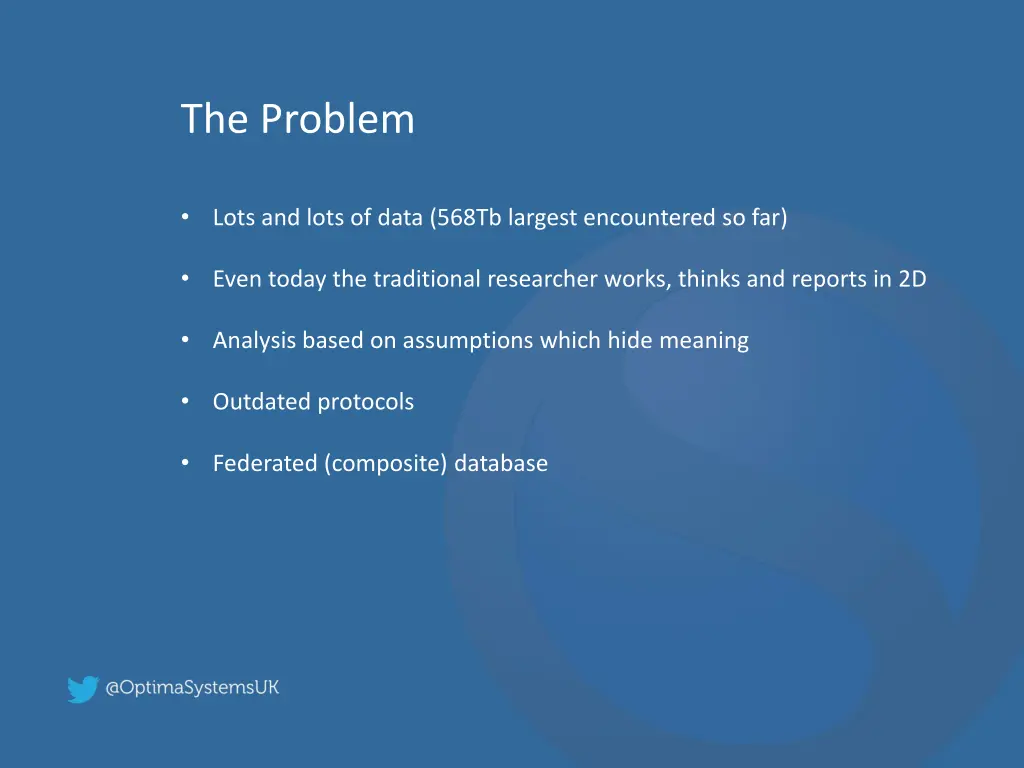 The Problem

• Lots and lots of data (568Tb largest encountered so far)

• Even today the traditional researcher works, thinks and reports in 2D

• Analysis based on assumptions which hide meaning

• Outdated protocols

• Federated (composite) database

@OptimaSystemsUK